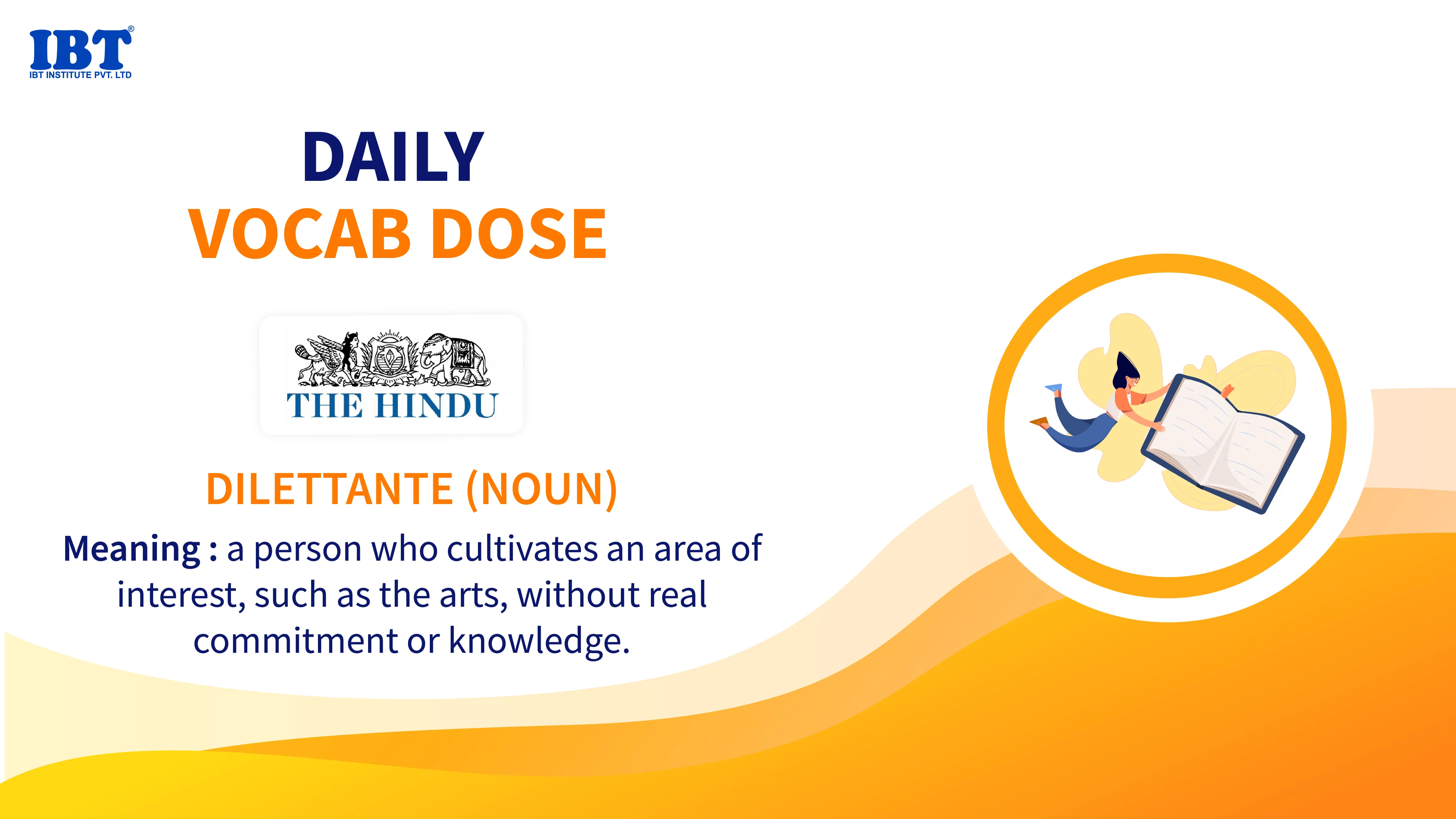 IBT®
IBT INSTITUTE PVT. LTD

DAILY
VOCAB DOSE

THE HINDU

DILETTANTE (NOUN)

Meaning : a person who cultivates an area of interest, such as the arts, without real commitment or knowledge.